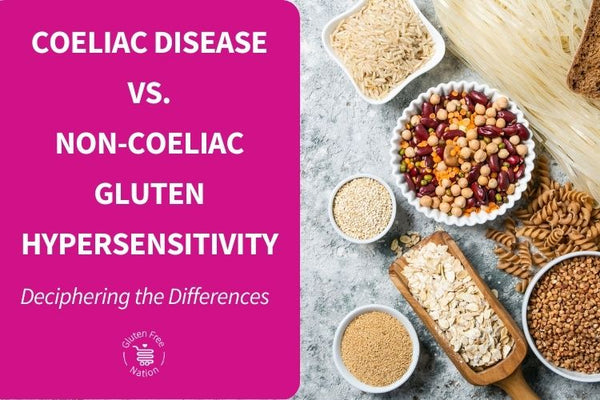 COELIAC DISEASE
VS.
NON-COELIAC
GLUTEN
HYPERSENSITIVITY

Deciphering the Differences

Gluten Free
Nation